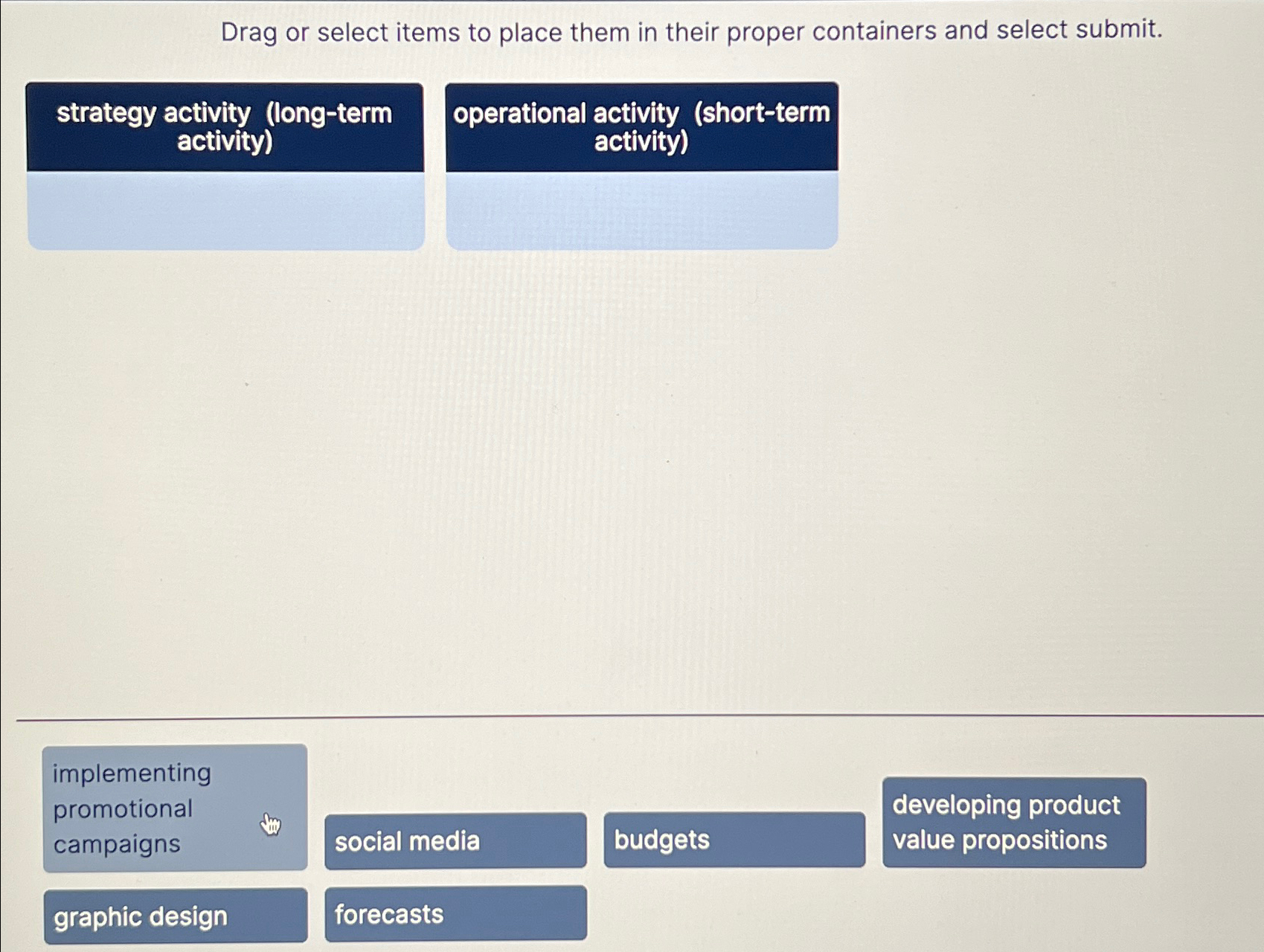 Drag or select items to place them in their proper containers and select submit.

strategy activity (long-term activity)

operational activity (short-term activity)

implementing promotional campaigns

social media

budgets

developing product value propositions

graphic design

forecasts